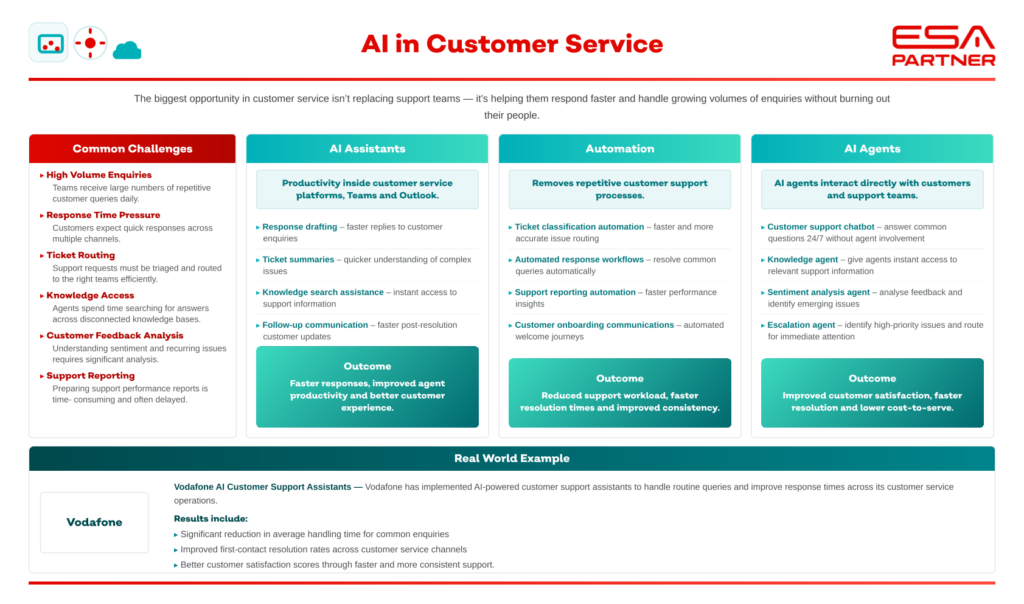 AI in Customer Service

ESA
PARTNER

The biggest opportunity in customer service isn't replacing support teams — it's helping them respond faster and handle growing volumes of enquiries without burning out their people.

Common Challenges

▸ High Volume Enquiries
Teams receive large numbers of repetitive customer queries daily.

▸ Response Time Pressure
Customers expect quick responses across multiple channels.

▸ Ticket Routing
Support requests must be triaged and routed to the right teams efficiently.

▸ Knowledge Access
Agents spend time searching for answers across disconnected knowledge bases.

▸ Customer Feedback Analysis
Understanding sentiment and recurring issues requires significant analysis.

▸ Support Reporting
Preparing support performance reports is time- consuming and often delayed.

AI Assistants

Productivity inside customer service platforms, Teams and Outlook.

▸ Response drafting – faster replies to customer enquiries

▸ Ticket summaries – quicker understanding of complex issues

▸ Knowledge search assistance – instant access to support information

▸ Follow-up communication – faster post-resolution customer updates

Outcome

Faster responses, improved agent productivity and better customer experience.

Automation

Removes repetitive customer support processes.

▸ Ticket classification automation – faster and more accurate issue routing

▸ Automated response workflows – resolve common queries automatically

▸ Support reporting automation – faster performance insights

▸ Customer onboarding communications – automated welcome journeys

Outcome

Reduced support workload, faster resolution times and improved consistency.

AI Agents

AI agents interact directly with customers and support teams.

▸ Customer support chatbot – answer common questions 24/7 without agent involvement

▸ Knowledge agent – give agents instant access to relevant support information

▸ Sentiment analysis agent – analyse feedback and identify emerging issues

▸ Escalation agent – identify high-priority issues and route for immediate attention

Outcome

Improved customer satisfaction, faster resolution and lower cost-to-serve.

Real World Example

Vodafone

Vodafone AI Customer Support Assistants — Vodafone has implemented AI-powered customer support assistants to handle routine queries and improve response times across its customer service operations.

Results include:

▸ Significant reduction in average handling time for common enquiries
▸ Improved first-contact resolution rates across customer service channels
▸ Better customer satisfaction scores through faster and more consistent support.